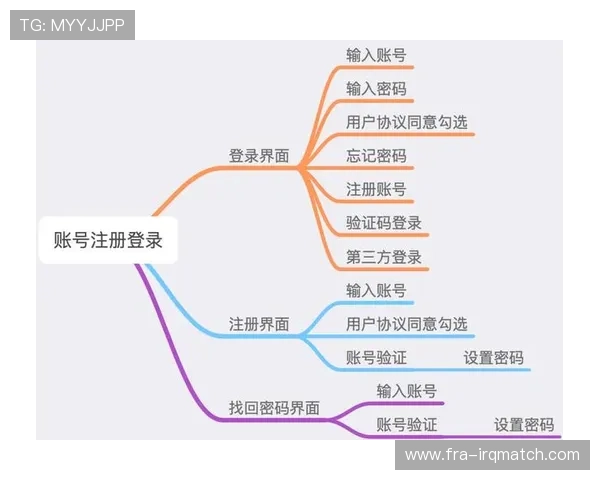 TG: MYYJJPP

账号注册登录

登录界面

输入账号

输入密码

用户协议同意勾选

忘记密码

注册账号

验证码登录

第三方登录

注册界面

输入账号

用户协议同意勾选

账号验证

设置密码

找回密码界面

输入账号

账号验证

设置密码

www.fra-irqmatch.com